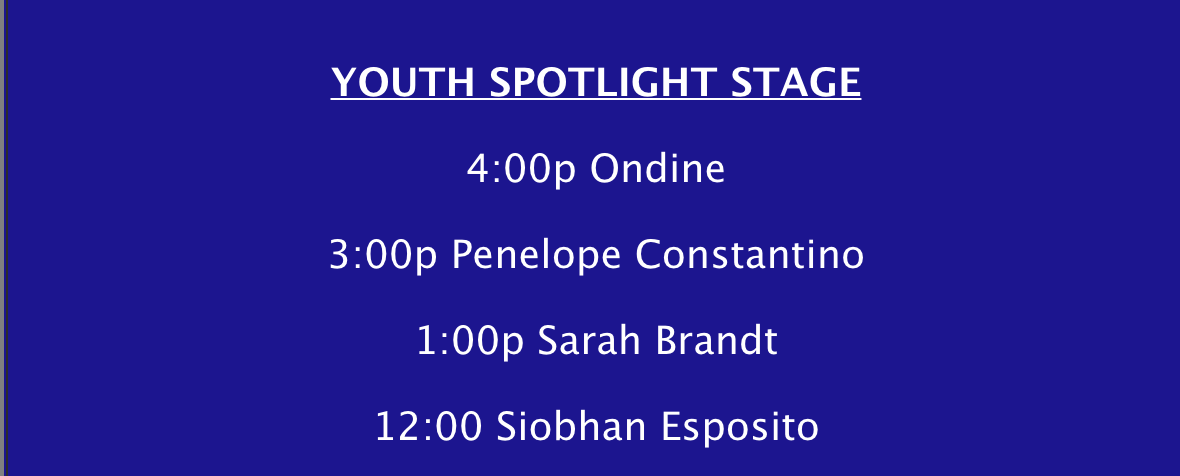 YOUTH SPOTLIGHT STAGE

4:00p Ondine

3:00p Penelope Constantino

1:00p Sarah Brandt

12:00 Siobhan Esposito